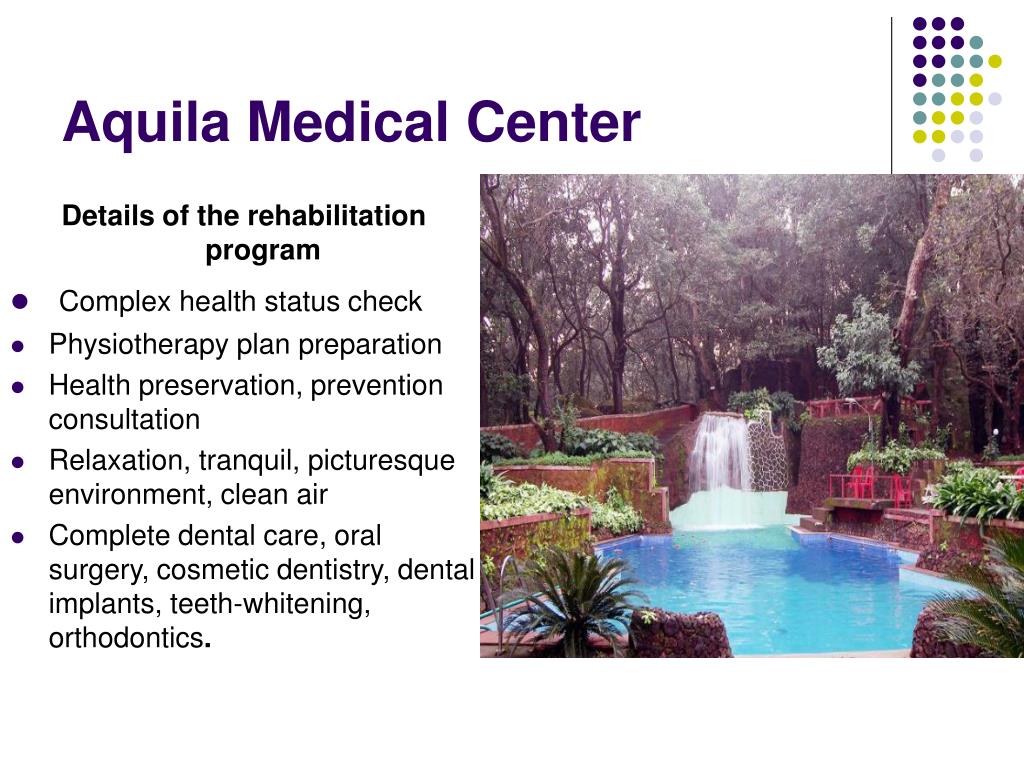 Aquila Medical Center

Details of the rehabilitation program

- Complex health status check
- Physiotherapy plan preparation
- Health preservation, prevention consultation
- Relaxation, tranquil, picturesque environment, clean air
- Complete dental care, oral surgery, cosmetic dentistry, dental implants, teeth-whitening, orthodontics.